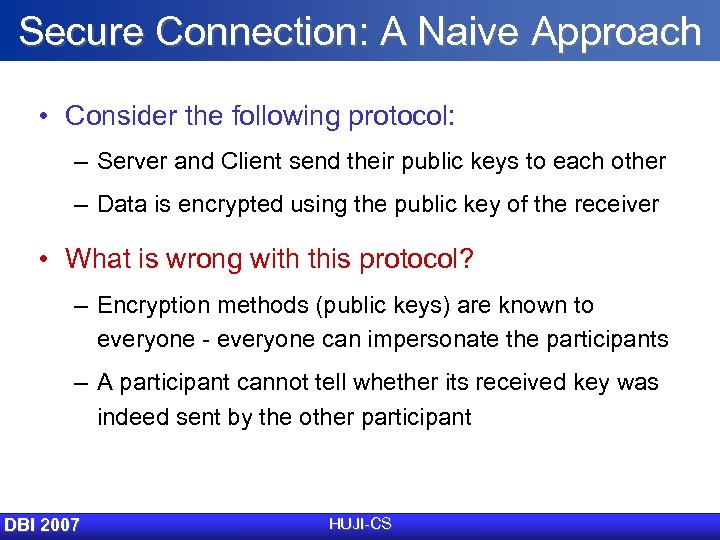 Secure Connection: A Naive Approach

• Consider the following protocol:

– Server and Client send their public keys to each other

– Data is encrypted using the public key of the receiver

• What is wrong with this protocol?

– Encryption methods (public keys) are known to everyone - everyone can impersonate the participants

– A participant cannot tell whether its received key was indeed sent by the other participant

DBI 2007

HUJI-CS